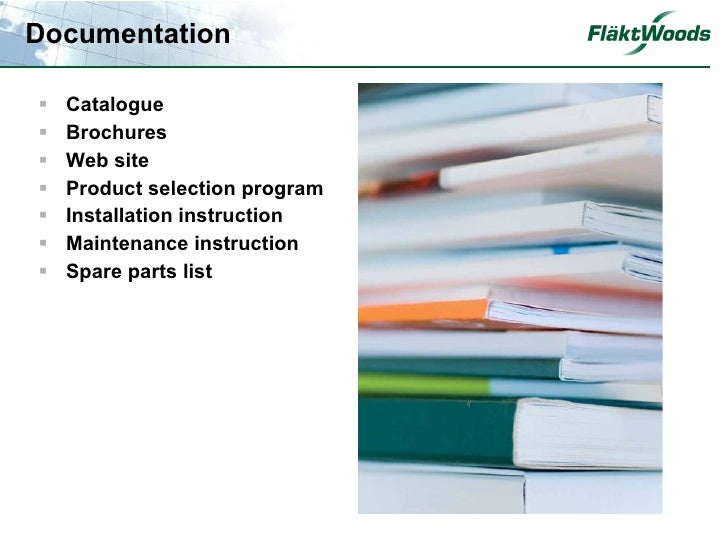 Documentation

FläktWoods

- Catalogue
- Brochures
- Web site
- Product selection program
- Installation instruction
- Maintenance instruction
- Spare parts list